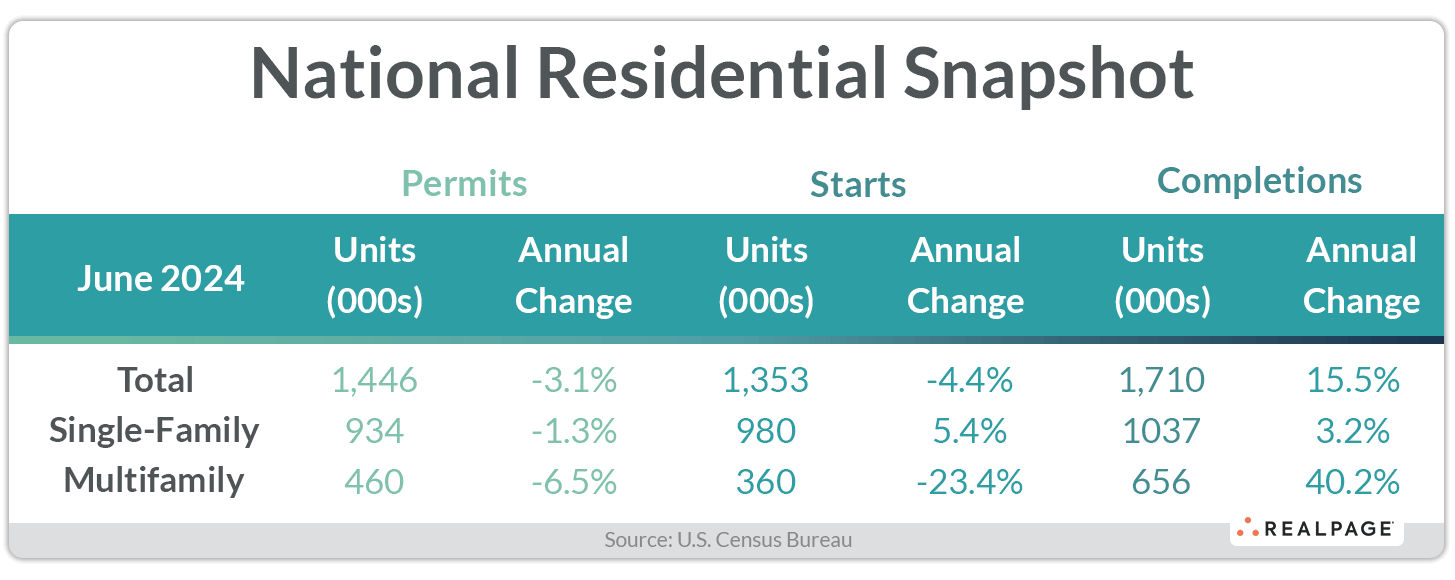 National Residential Snapshot

| | Permits | | Starts | | Completions | |
|---|---|---|---|---|---|---|
| June 2024 | Units (000s) | Annual Change | Units (000s) | Annual Change | Units (000s) | Annual Change |
| Total | 1,446 | -3.1% | 1,353 | -4.4% | 1,710 | 15.5% |
| Single-Family | 934 | -1.3% | 980 | 5.4% | 1037 | 3.2% |
| Multifamily | 460 | -6.5% | 360 | -23.4% | 656 | 40.2% |

Source: U.S. Census Bureau

REALPAGE